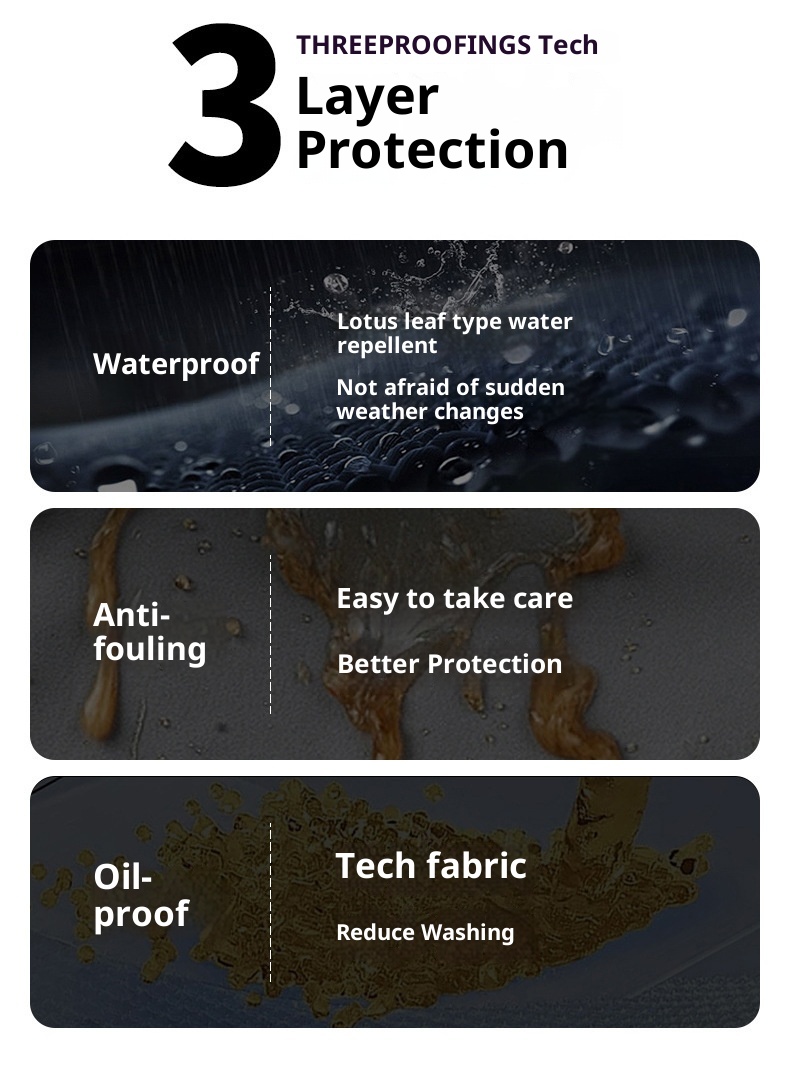 3 THREEPROOFINGS Tech
Layer
Protection

Waterproof

Lotus leaf type water repellent

Not afraid of sudden weather changes

Anti-fouling

Easy to take care

Better Protection

Oil-proof

Tech fabric

Reduce Washing